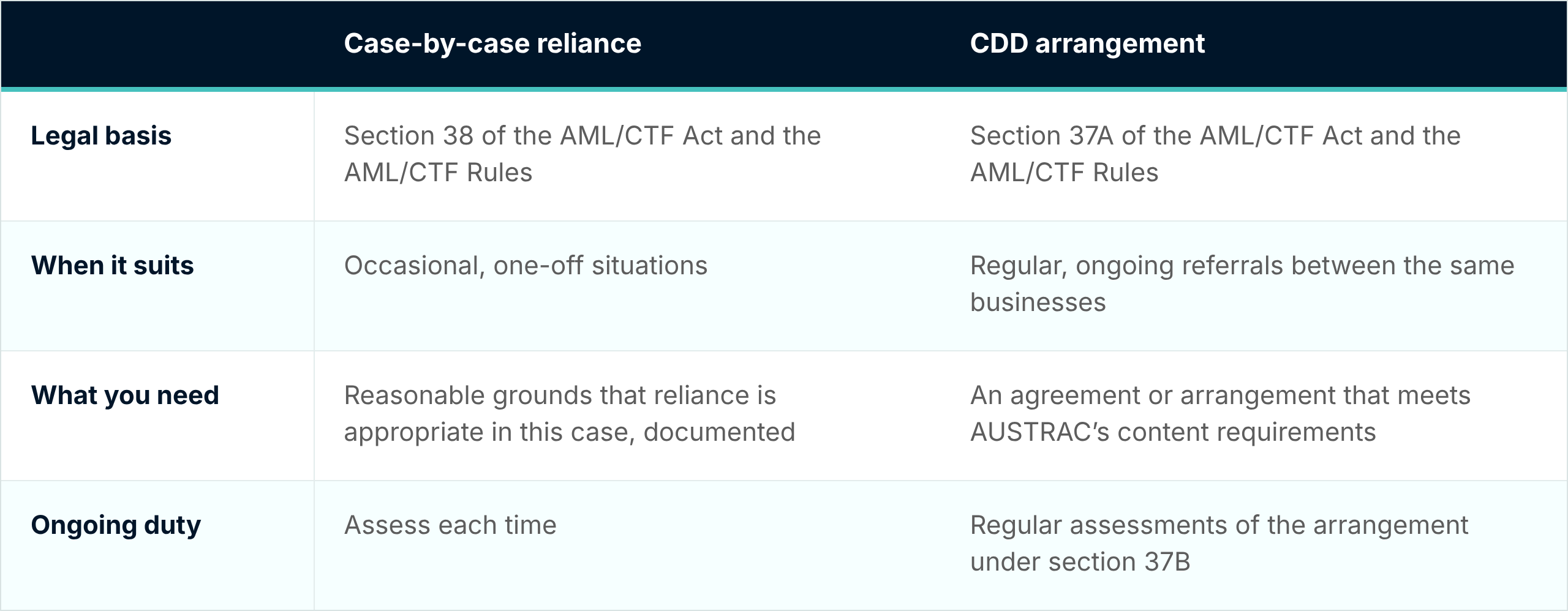 |  | Case-by-case reliance | CDD arrangement |
|---|---|---|
| Legal basis | Section 38 of the AML/CTF Act and the AML/CTF Rules | Section 37A of the AML/CTF Act and the AML/CTF Rules |
| When it suits | Occasional, one-off situations | Regular, ongoing referrals between the same businesses |
| What you need | Reasonable grounds that reliance is appropriate in this case, documented | An agreement or arrangement that meets AUSTRAC's content requirements |
| Ongoing duty | Assess each time | Regular assessments of the arrangement under section 37B |